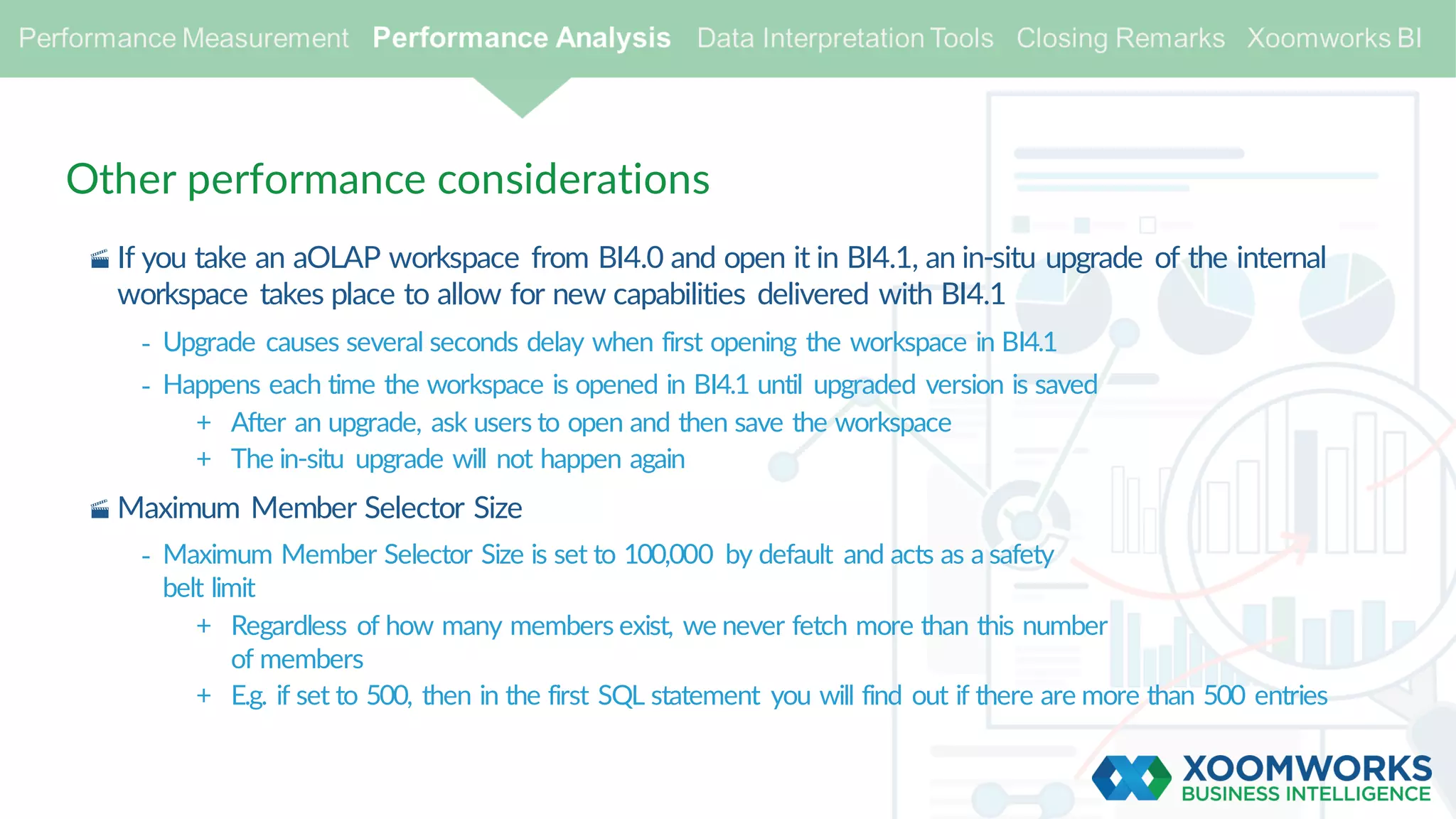 Performance Measurement Performance Analysis Data Interpretation Tools Closing Remarks Xoomworks BI

Other performance considerations

If you take an aOLAP workspace from BI4.0 and open it in BI4.1, an in-situ upgrade of the internal workspace takes place to allow for new capabilities delivered with BI4.1

- Upgrade causes several seconds delay when first opening the workspace in BI4.1
- Happens each time the workspace is opened in BI4.1 until upgraded version is saved
  + After an upgrade, ask users to open and then save the workspace
  + The in-situ upgrade will not happen again

Maximum Member Selector Size

- Maximum Member Selector Size is set to 100,000 by default and acts as a safety belt limit
  + Regardless of how many members exist, we never fetch more than this number of members
  + E.g. if set to 500, then in the first SQL statement you will find out if there are more than 500 entries

XOOMWORKS BUSINESS INTELLIGENCE